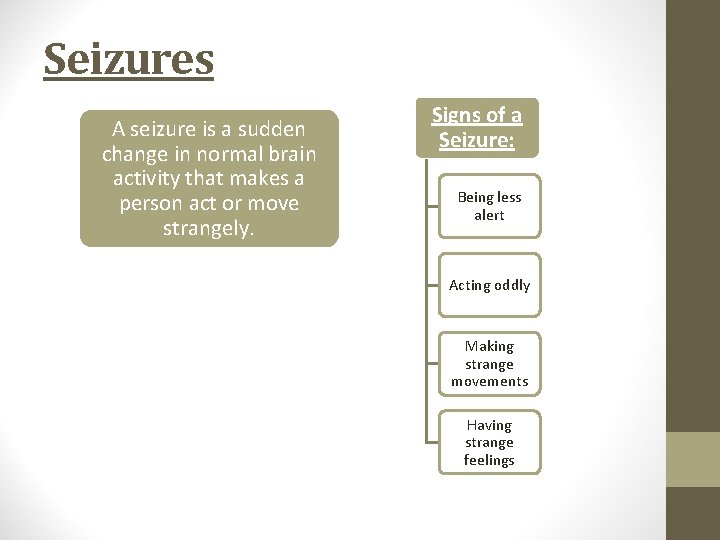 Seizures

A seizure is a sudden change in normal brain activity that makes a person act or move strangely.

Signs of a Seizure:

Being less alert

Acting oddly

Making strange movements

Having strange feelings